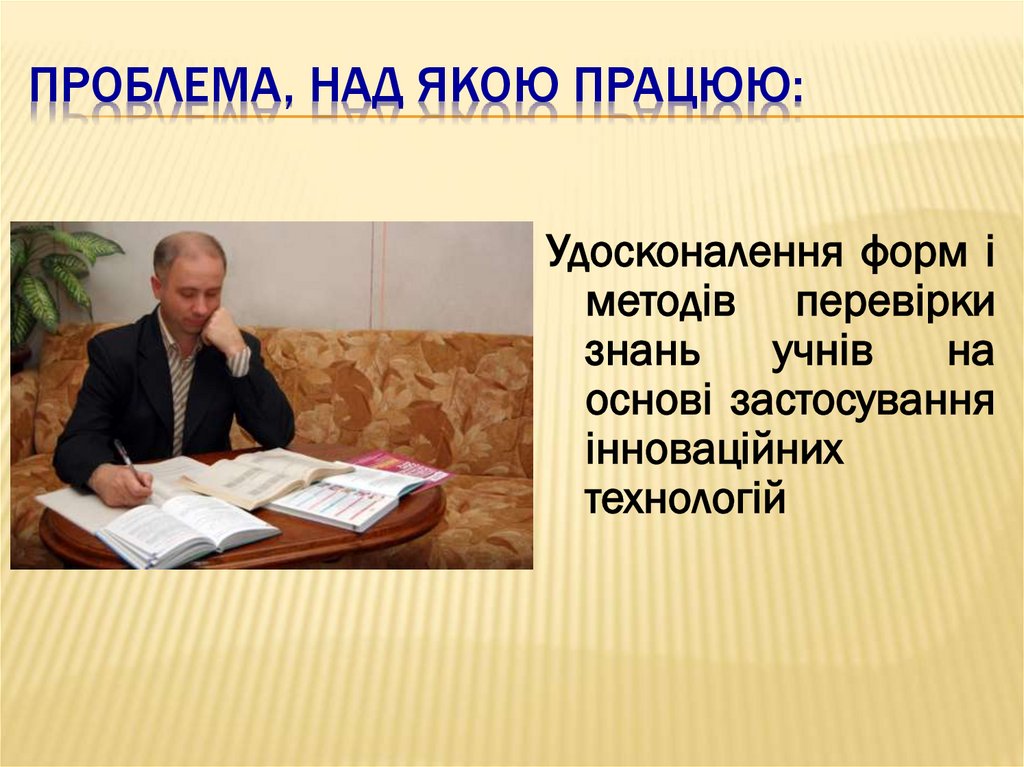 ПРОБЛЕМА, НАД ЯКОЮ ПРАЦЮЮ:

Удосконалення форм і методів перевірки знань учнів на основі застосування інноваційних технологій